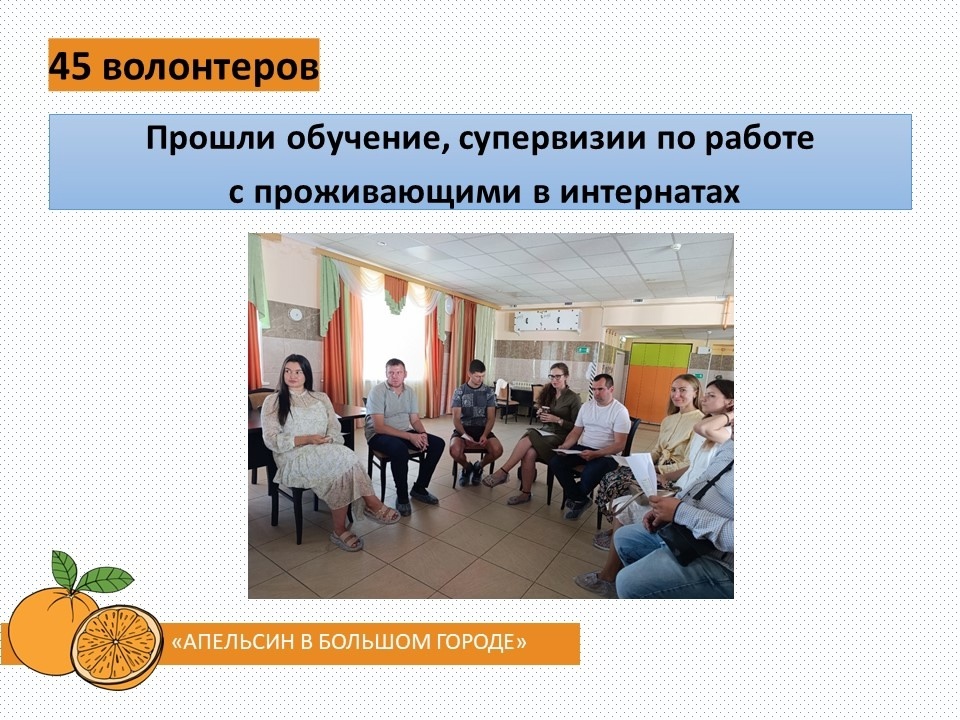 45 волонтеров

Прошли обучение, супервизии по работе с проживающими в интернатах

«АПЕЛЬСИН В БОЛЬШОМ ГОРОДЕ»